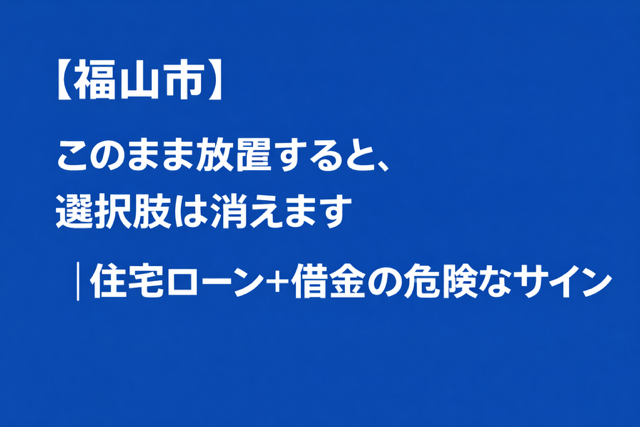 【福山市】

このまま放置すると、
選択肢は消えます

｜住宅ローン+借金の危険なサイン